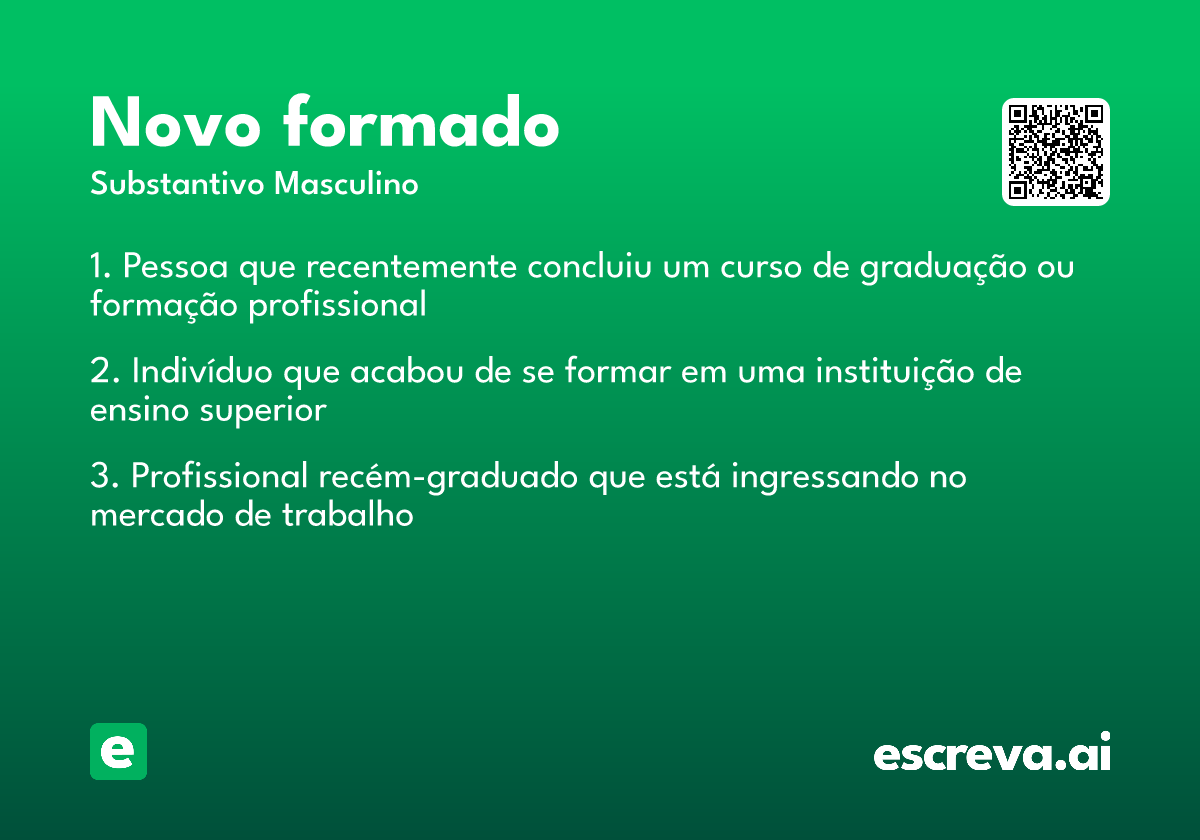 Novo formado

Substantivo Masculino

1. Pessoa que recentemente concluiu um curso de graduação ou formação profissional

2. Indivíduo que acabou de se formar em uma instituição de ensino superior

3. Profissional recém-graduado que está ingressando no mercado de trabalho

e

escreva.ai